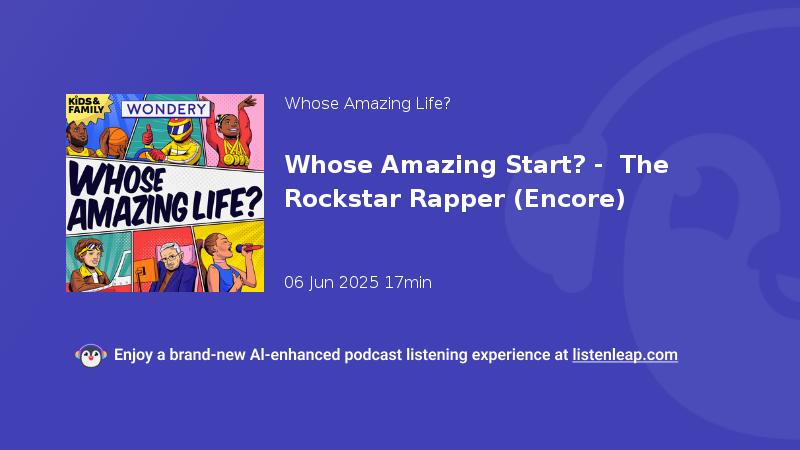 KIDS & FAMILY

WONDERY

WHOSE AMAZING LIFE?

Whose Amazing Life?

Whose Amazing Start? - The Rockstar Rapper (Encore)

06 Jun 2025 17min

Enjoy a brand-new AI-enhanced podcast listening experience at listenleap.com